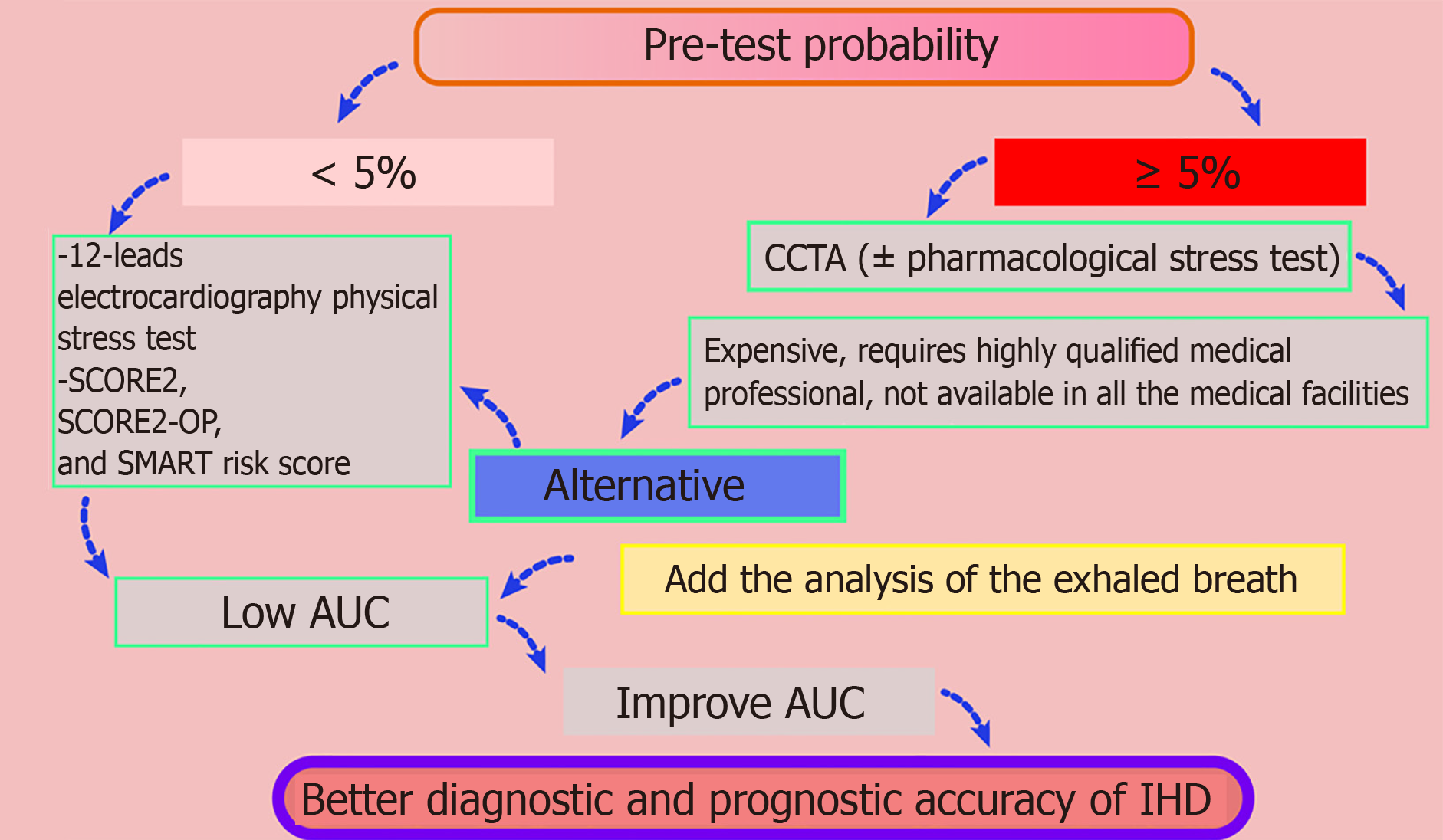 Pre-test probability

< 5%

≥ 5%

-12-leads electrocardiography physical stress test
-SCORE2,
SCORE2-OP,
and SMART risk score

CCTA (± pharmacological stress test)

Expensive, requires highly qualified medical professional, not available in all the medical facilities

Alternative

Add the analysis of the exhaled breath

Low AUC

Improve AUC

Better diagnostic and prognostic accuracy of IHD